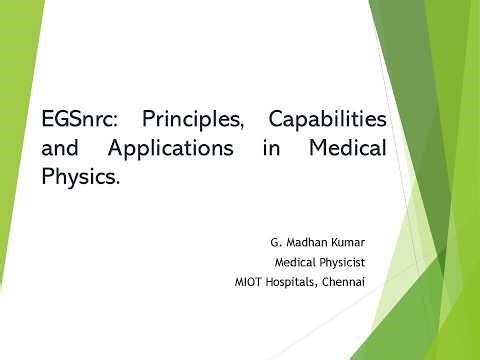 EGSnrc: Principles, Capabilities and Applications in Medical Physics.

G. Madhan Kumar
Medical Physicist
MIOT Hospitals, Chennai